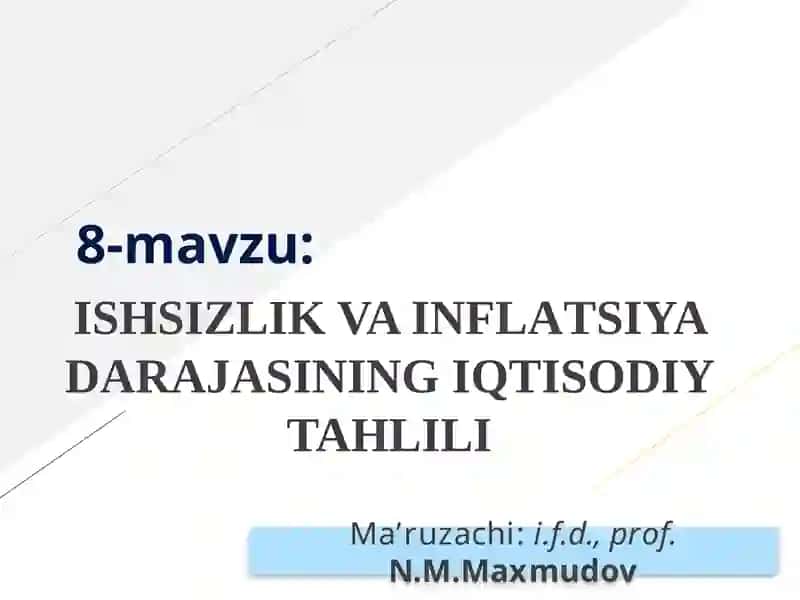 8-mavzu:

ISHSIZLIK VA INFLATSIYA DARAJASINING IQTISODIY TAHLILI

Ma’ruzachi: i.f.d., prof.
N.M.Maxmudov